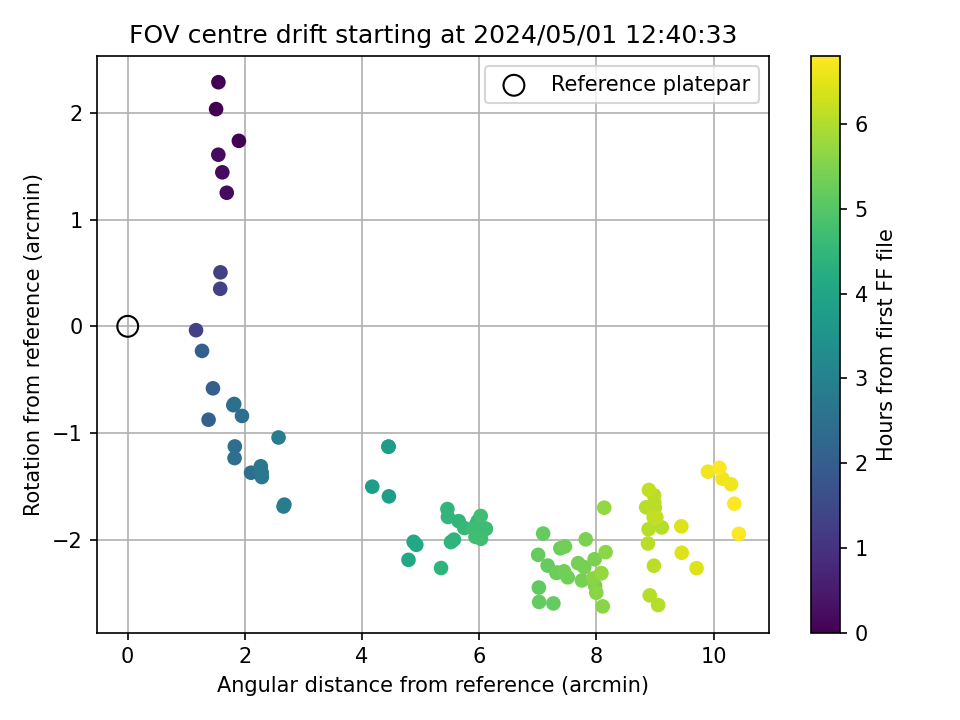 FOV centre drift starting at 2024/05/01 12:40:33

Reference platepar

Rotation from reference (arcmin)

2
1
0
−1
−2

0
2
4
6
8
10

Angular distance from reference (arcmin)

Hours from first FF file

0
1
2
3
4
5
6